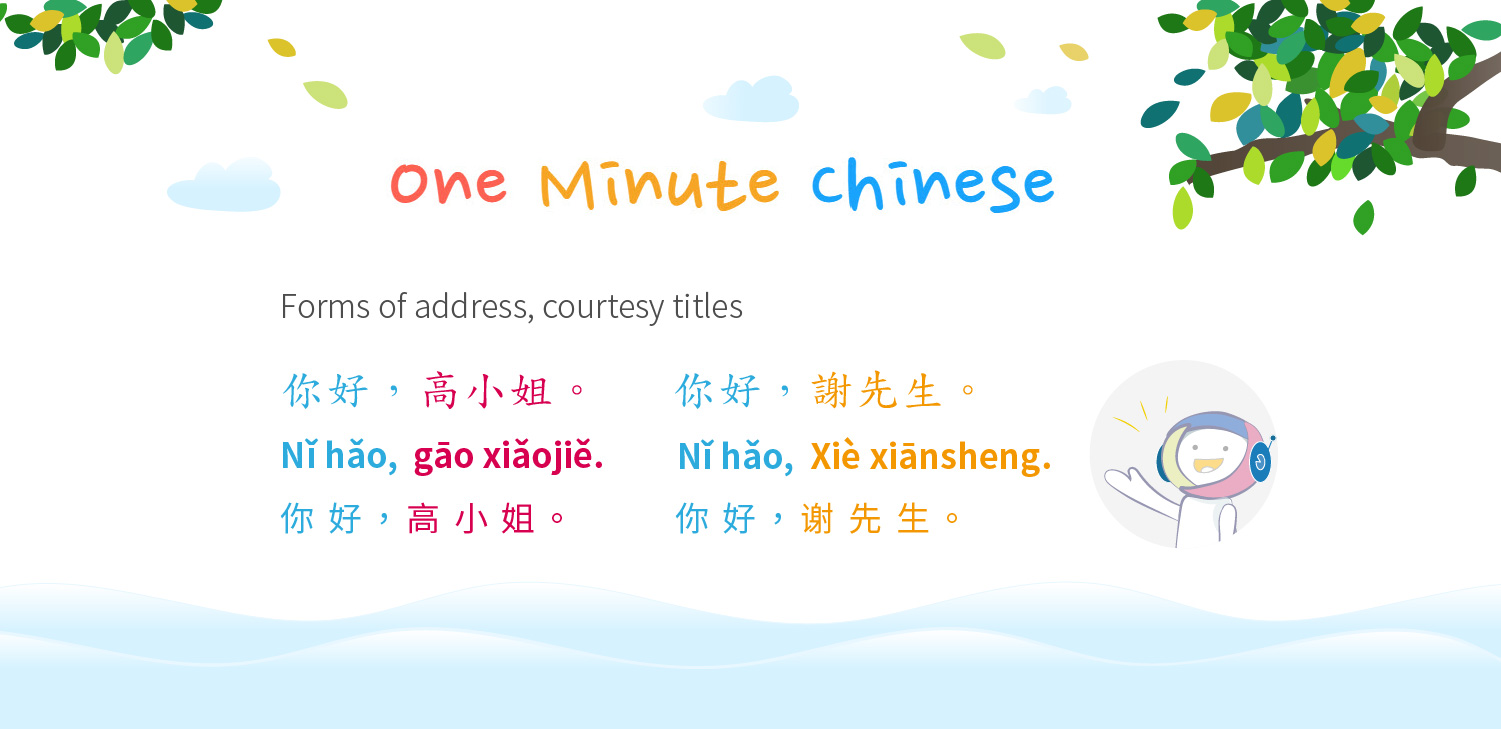 One Minute Chinese

Forms of address, courtesy titles

你好，高小姐。
Nǐ hǎo, gāo xiǎojiě.
你好，高小姐。

你好，謝先生。
Nǐ hǎo, Xiè xiānsheng.
你好，谢先生。